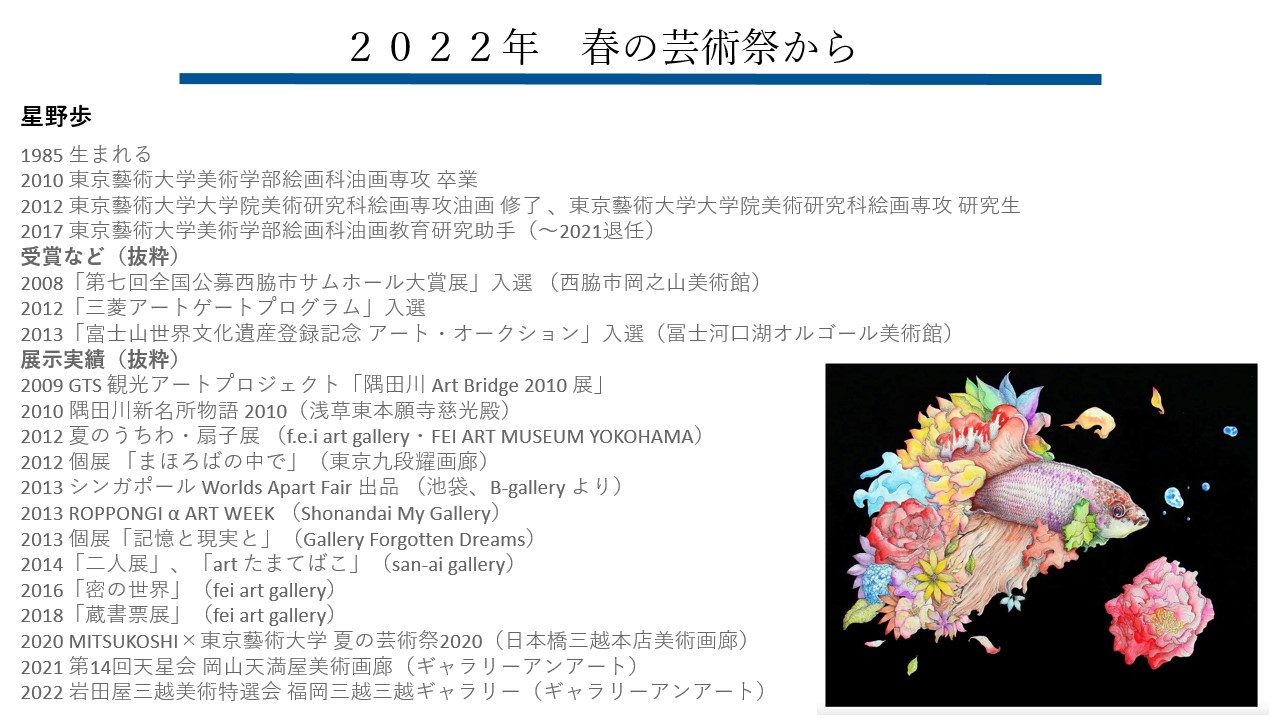 ２０２２年　春の芸術祭から

星野歩

1985 生まれる
2010 東京藝術大学美術学部絵画科油画専攻 卒業
2012 東京藝術大学大学院美術研究科絵画専攻油画 修了 、東京藝術大学大学院美術研究科絵画専攻 研究生
2017 東京藝術大学美術学部絵画科油画教育研究助手（～2021退任）
受賞など（抜粋）
2008「第七回全国公募西脇市サムホール大賞展」入選 （西脇市岡之山美術館）
2012「三菱アートゲートプログラム」入選
2013「富士山世界文化遺産登録記念 アート・オークション」入選（冨士河口湖オルゴール美術館）
展示実績（抜粋）
2009 GTS 観光アートプロジェクト「隅田川 Art Bridge 2010 展」
2010 隅田川新名所物語 2010（浅草東本願寺慈光殿）
2012 夏のうちわ・扇子展 （f.e.i art gallery・FEI ART MUSEUM YOKOHAMA）
2012 個展 「まほろばの中で」（東京九段耀画廊）
2013 シンガポール Worlds Apart Fair 出品 （池袋、B-gallery より）
2013 ROPPONGI α ART WEEK （Shonandai My Gallery）
2013 個展「記憶と現実と」（Gallery Forgotten Dreams）
2014「二人展」、「art たまてばこ」（san-ai gallery）
2016「密の世界」（fei art gallery）
2018「蔵書票展」（fei art gallery）
2020 MITSUKOSHI×東京藝術大学 夏の芸術祭2020（日本橋三越本店美術画廊）
2021 第14回天星会 岡山天満屋美術画廊（ギャラリーアンアート）
2022 岩田屋三越美術特選会 福岡三越三越ギャラリー（ギャラリーアンアート）